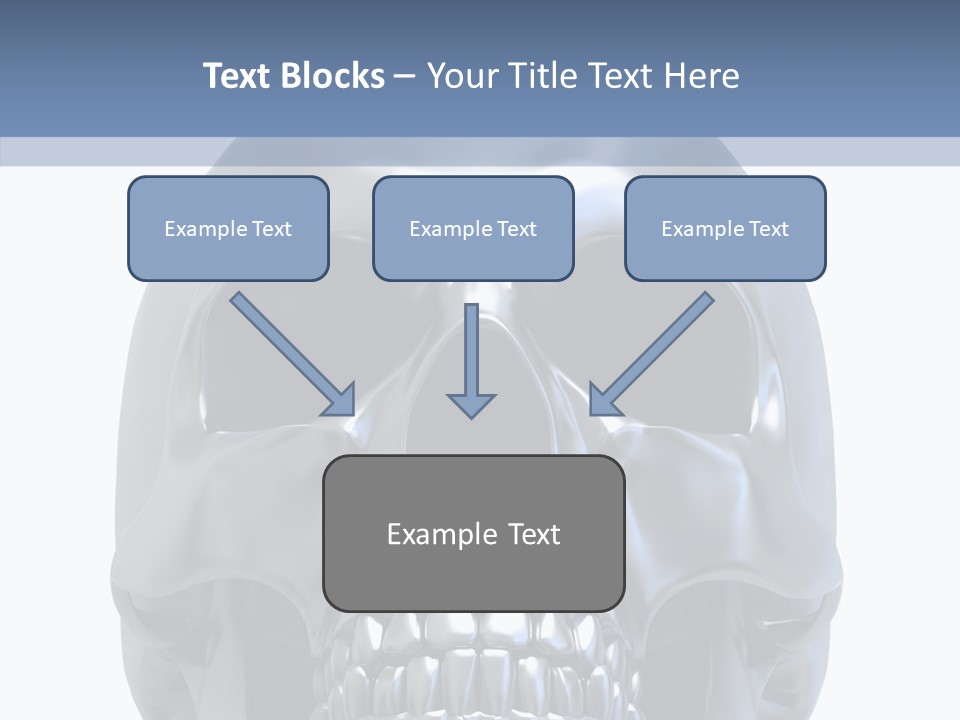 Text Blocks – Your Title Text Here

Example Text

Example Text

Example Text

Example Text